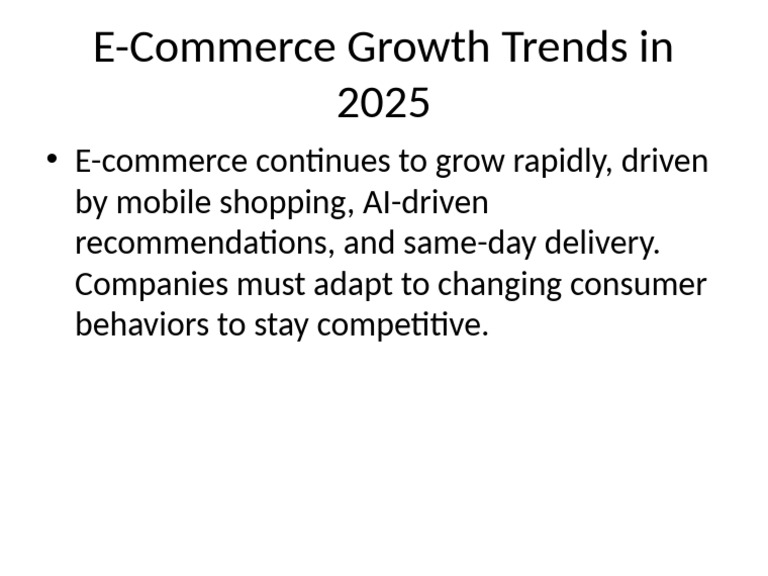 E-Commerce Growth Trends in 2025

• E-commerce continues to grow rapidly, driven by mobile shopping, AI-driven recommendations, and same-day delivery. Companies must adapt to changing consumer behaviors to stay competitive.